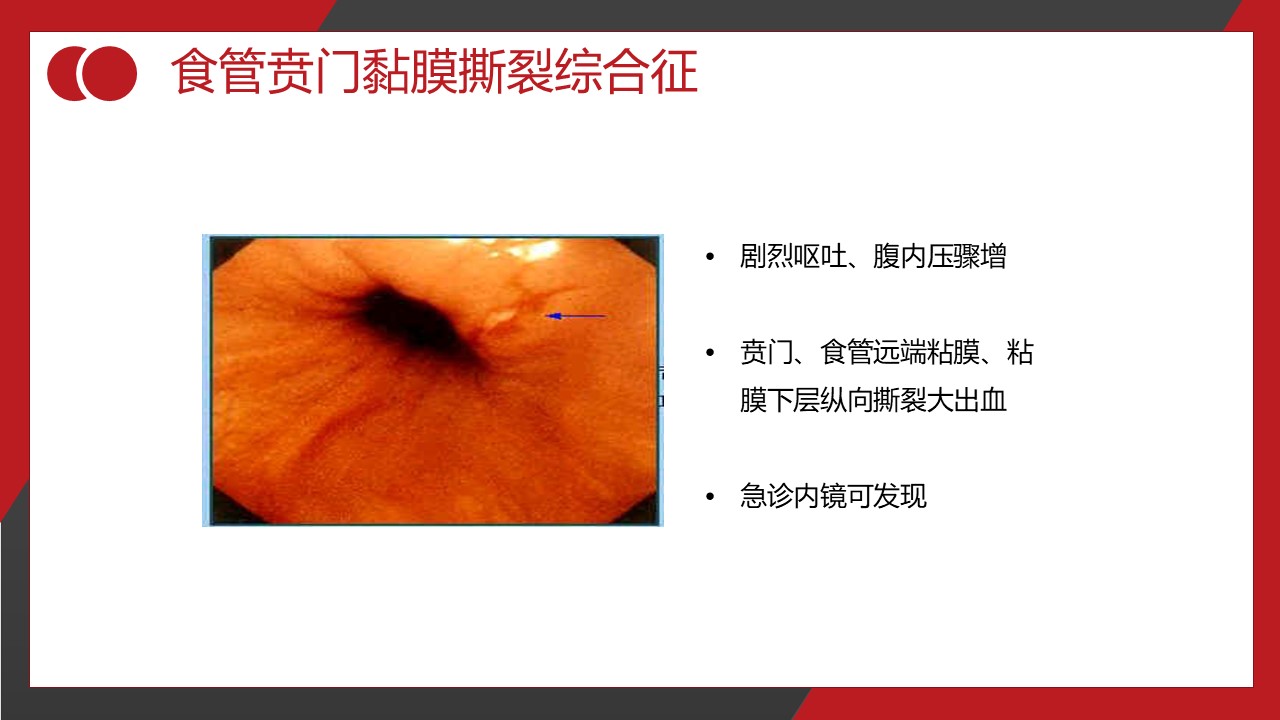 食管贲门黏膜撕裂综合征

• 剧烈呕吐、腹内压骤增

• 贲门、食管远端粘膜、粘膜下层纵向撕裂大出血

• 急诊内镜可发现